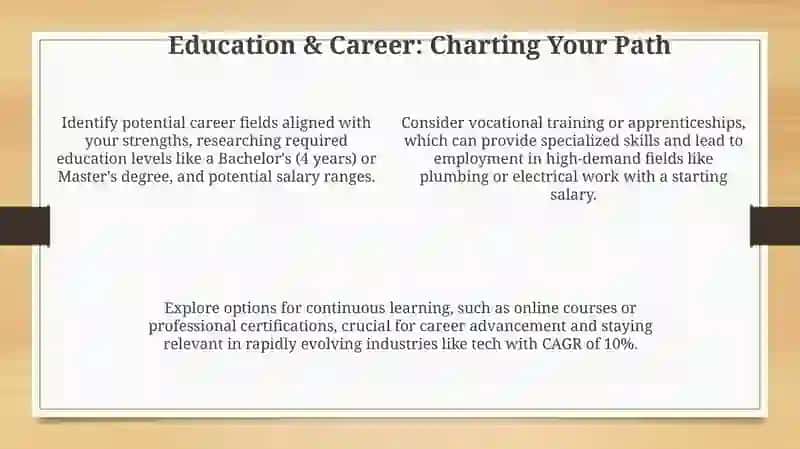 Education & Career: Charting Your Path

Identify potential career fields aligned with your strengths, researching required education levels like a Bachelor's (4 years) or Master's degree, and potential salary ranges.

Consider vocational training or apprenticeships, which can provide specialized skills and lead to employment in high-demand fields like plumbing or electrical work with a starting salary.

Explore options for continuous learning, such as online courses or professional certifications, crucial for career advancement and staying relevant in rapidly evolving industries like tech with CAGR of 10%.